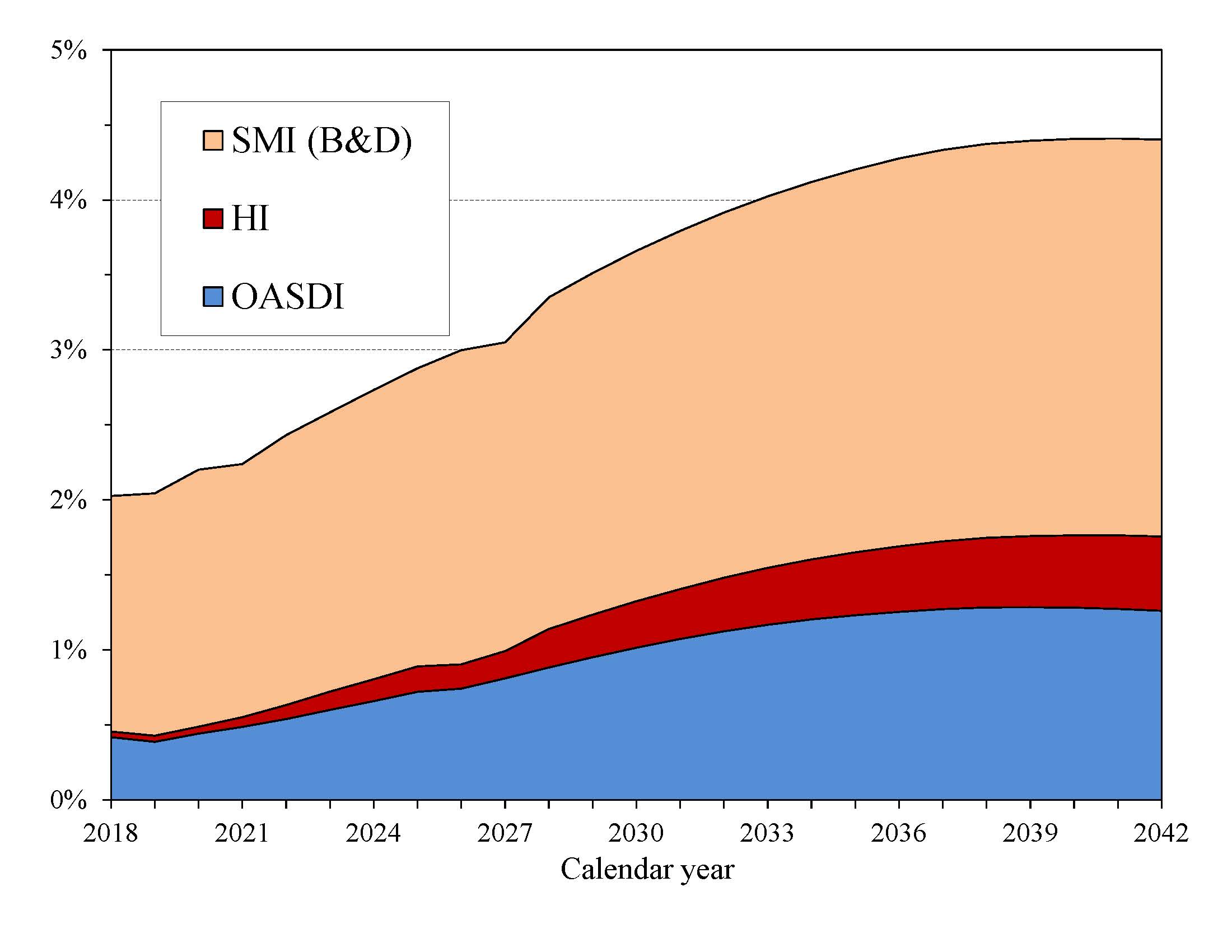 5%
4%
3%
2%
1%
0%

SMI (B&D)
HI
OASDI

2018
2021
2024
2027
2030
2033
2036
2039
2042
Calendar year